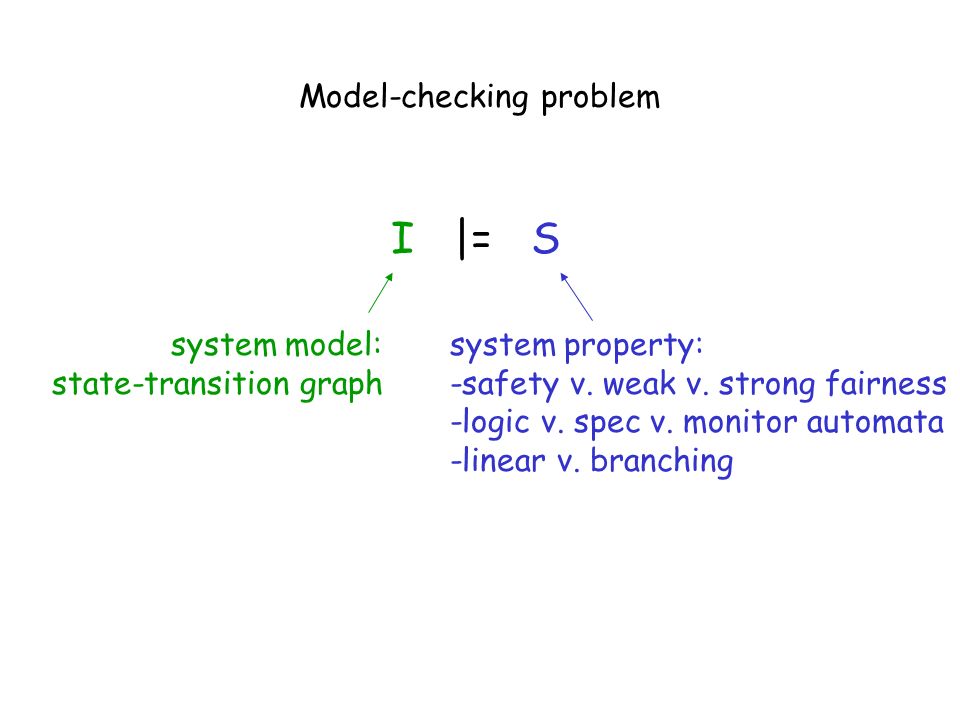 Model-checking problem

I |= S

system model:
state-transition graph

system property:
-safety v. weak v. strong fairness
-logic v. spec v. monitor automata
-linear v. branching